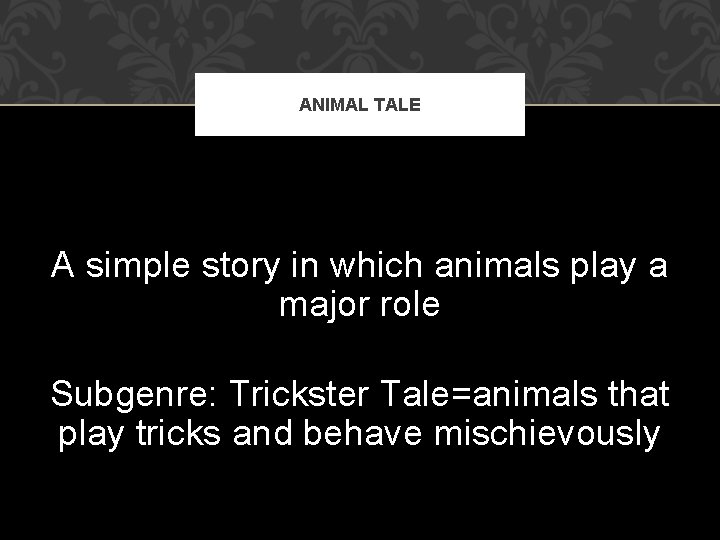 ANIMAL TALE

A simple story in which animals play a major role

Subgenre: Trickster Tale=animals that play tricks and behave mischievously